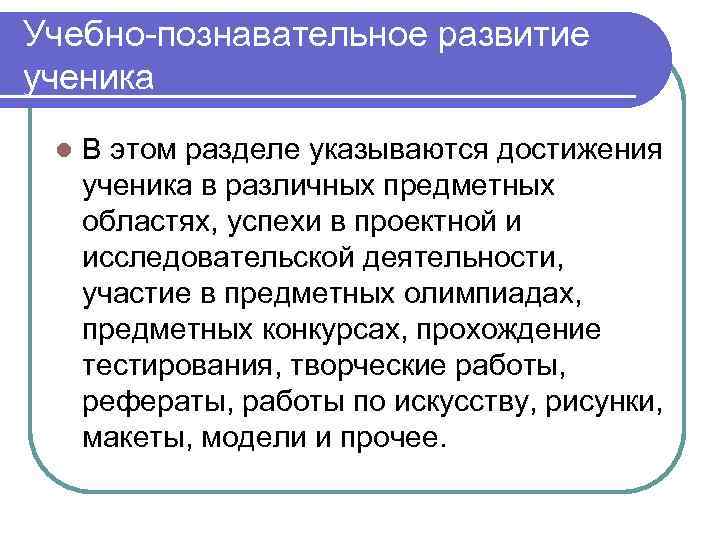 Учебно-познавательное развитие ученика

В этом разделе указываются достижения ученика в различных предметных областях, успехи в проектной и исследовательской деятельности, участие в предметных олимпиадах, предметных конкурсах, прохождение тестирования, творческие работы, рефераты, работы по искусству, рисунки, макеты, модели и прочее.